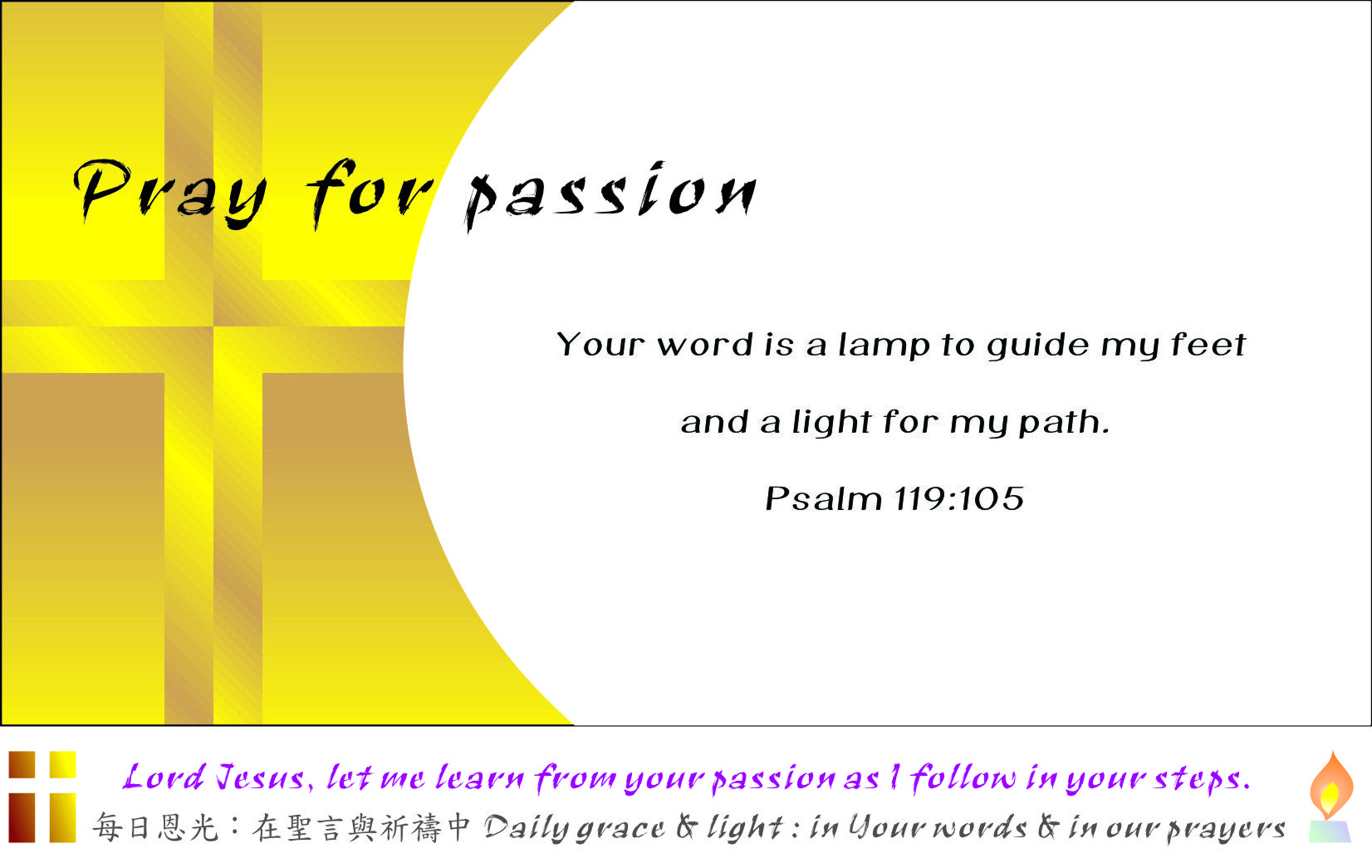 Pray for passion

Your word is a lamp to guide my feet

and a light for my path.

Psalm 119:105

Lord Jesus, let me learn from your passion as I follow in your steps.

每日恩光：在聖言與祈禱中 Daily grace & light : in Your words & in our prayers